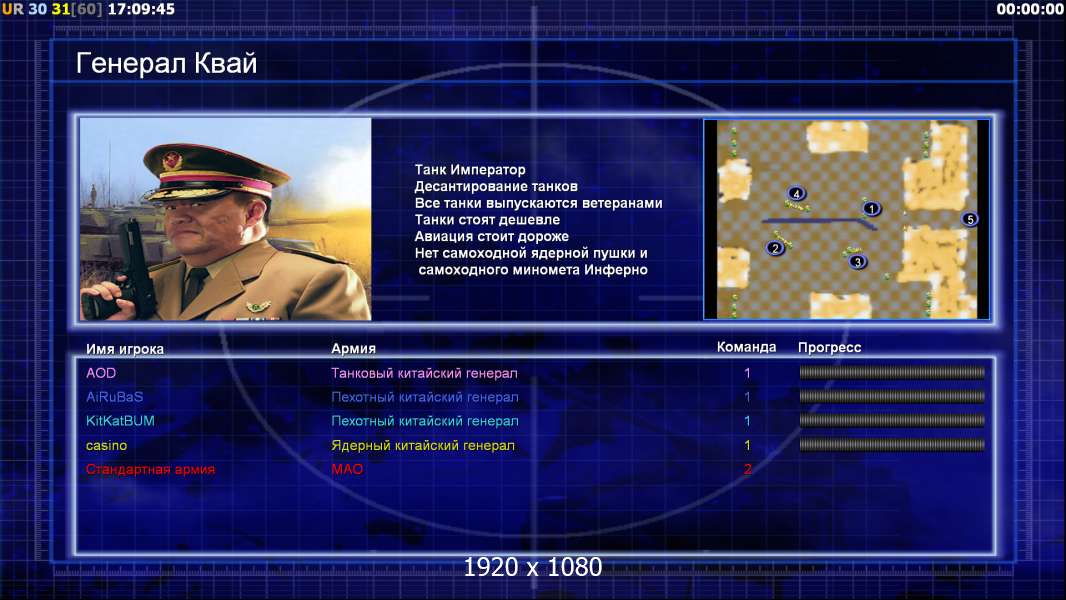 UR 30 31[60] 17:09:45

00:00:00

Генерал Квай

Танк Император
Десантирование танков
Все танки выпускаются ветеранами
Танки стоят дешевле
Авиация стоит дороже
Нет самоходной ядерной пушки и самоходного миномета Инферно

4
1
5
2
3

| Имя игрока | Армия | Команда | Прогресс |
|---|---|---|---|
| AOD | Танковый китайский генерал | 1 | |
| AiRuBaS | Пехотный китайский генерал | 1 | |
| KitKatBUM | Пехотный китайский генерал | 1 | |
| casino | Ядерный китайский генерал | 1 | |
| Стандартная армия | МАО | 2 | |

1920 x 1080